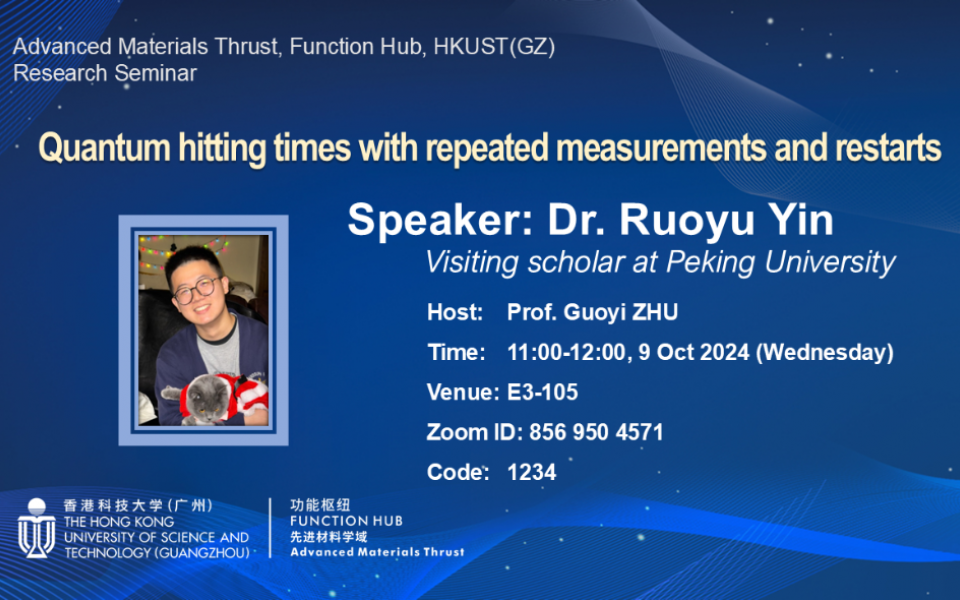 Advanced Materials Thrust, Function Hub, HKUST(GZ)
Research Seminar

Quantum hitting times with repeated measurements and restarts

Speaker: Dr. Ruoyu Yin
Visiting scholar at Peking University

Host: Prof. Guoyi ZHU
Time: 11:00-12:00, 9 Oct 2024 (Wednesday)
Venue: E3-105
Zoom ID: 856 950 4571
Code: 1234

香港科技大学（广州）
THE HONG KONG UNIVERSITY OF SCIENCE AND TECHNOLOGY (GUANGZHOU)

功能枢纽
FUNCTION HUB
先进材料学域
Advanced Materials Thrust